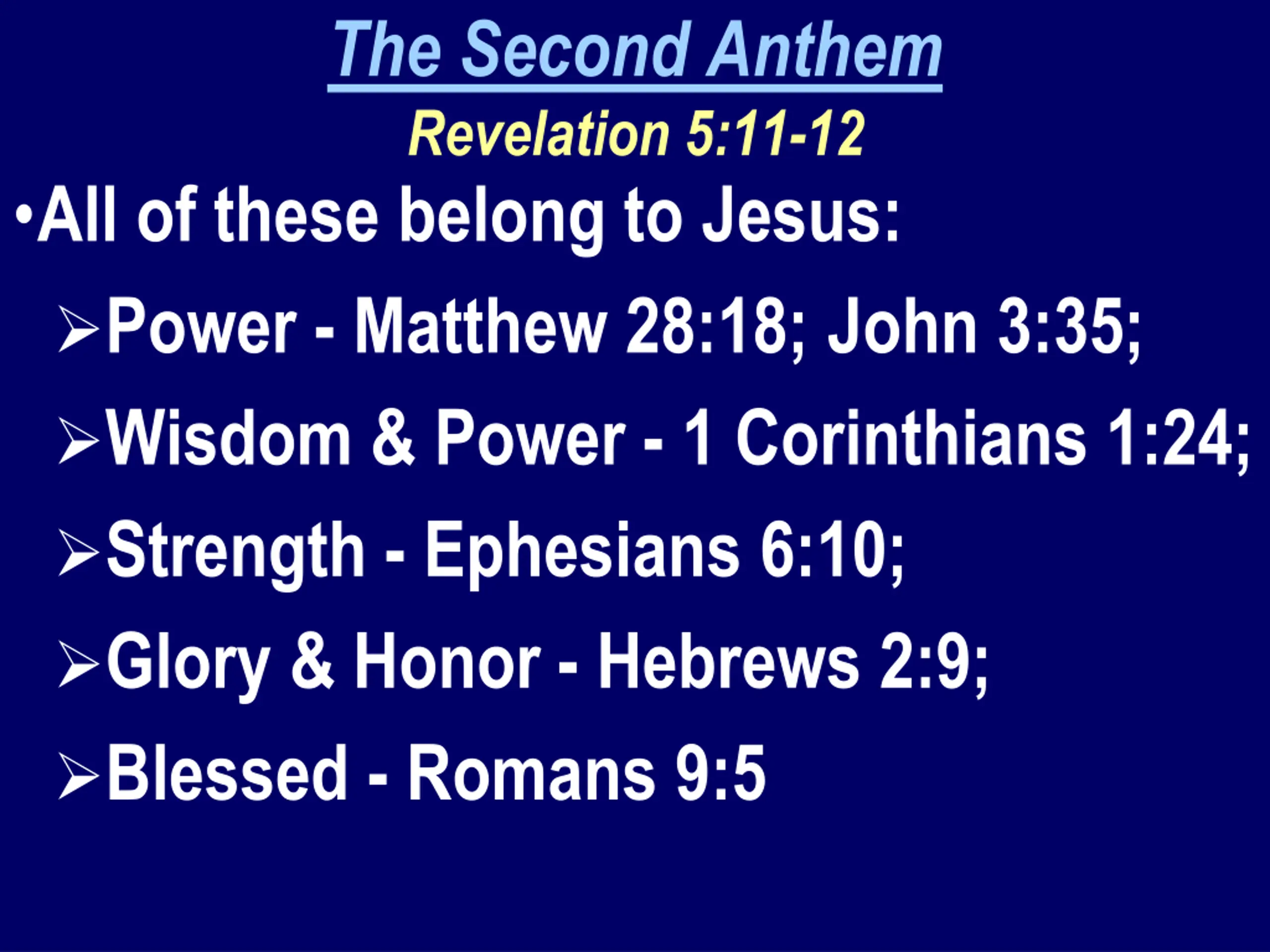 The Second Anthem

Revelation 5:11-12

•All of these belong to Jesus:

➢Power - Matthew 28:18; John 3:35;

➢Wisdom & Power - 1 Corinthians 1:24;

➢Strength - Ephesians 6:10;

➢Glory & Honor - Hebrews 2:9;

➢Blessed - Romans 9:5